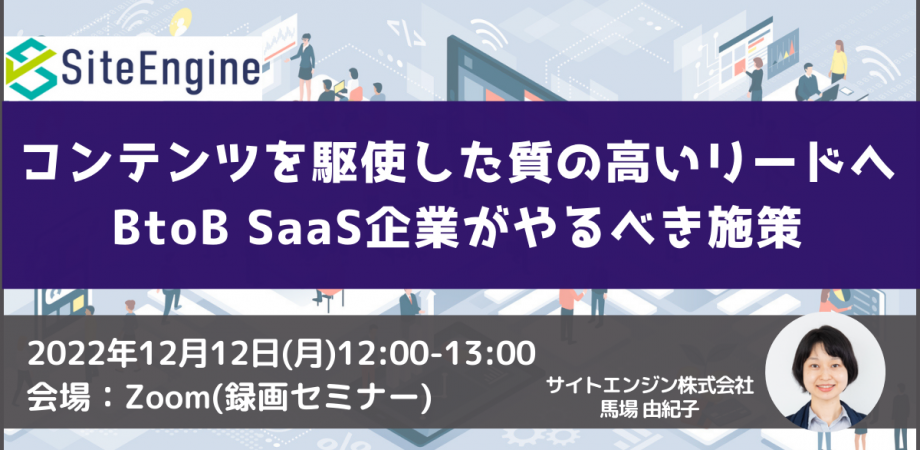 SiteEngine

コンテンツを駆使した質の高いリードへ
BtoB SaaS企業がやるべき施策

2022年12月12日(月)12:00-13:00
会場：Zoom(録画セミナー)

サイトエンジン株式会社
馬場 由紀子